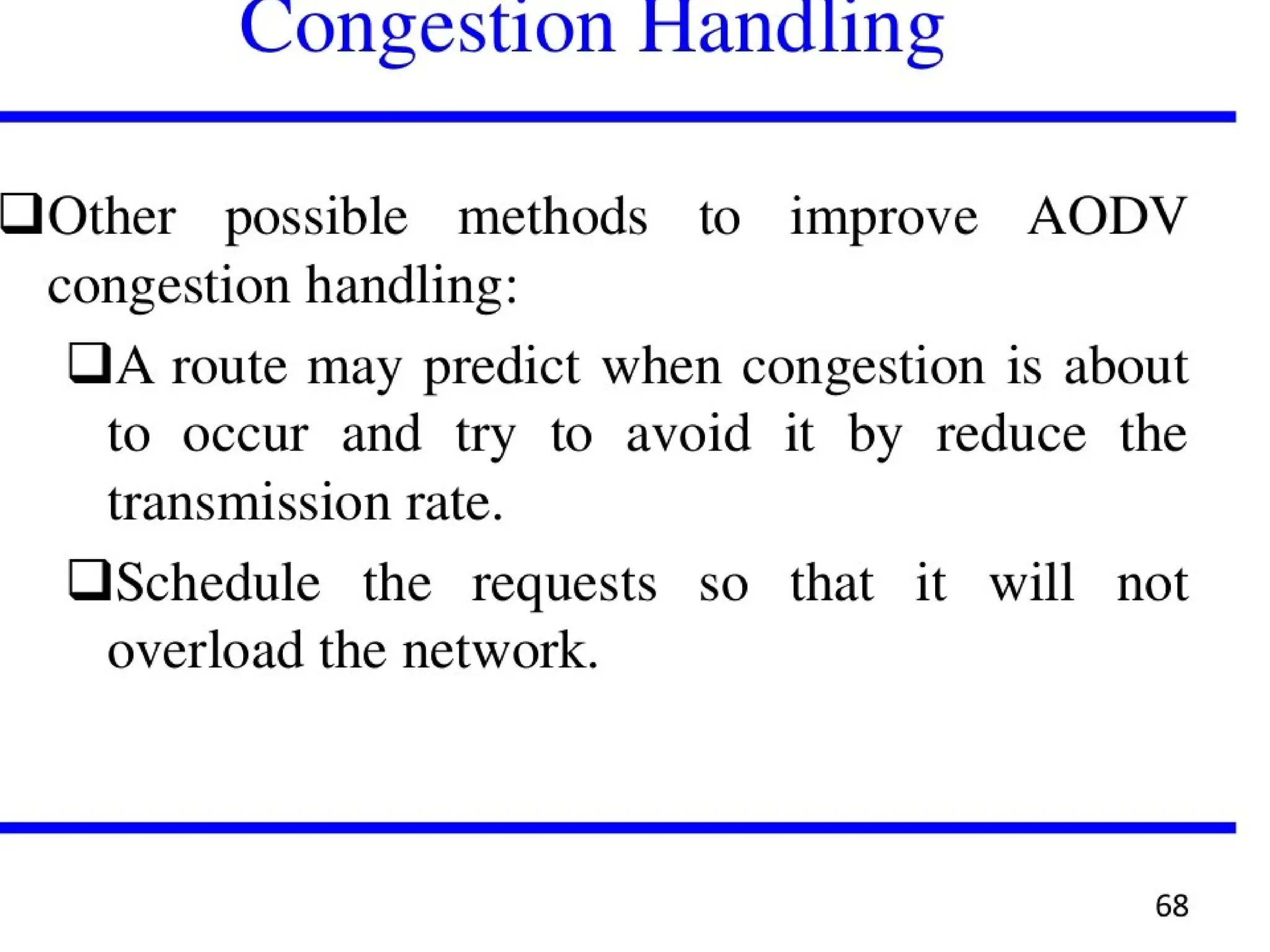 Congestion Handling

❑Other possible methods to improve AODV congestion handling:

❑A route may predict when congestion is about to occur and try to avoid it by reduce the transmission rate.

❑Schedule the requests so that it will not overload the network.

68